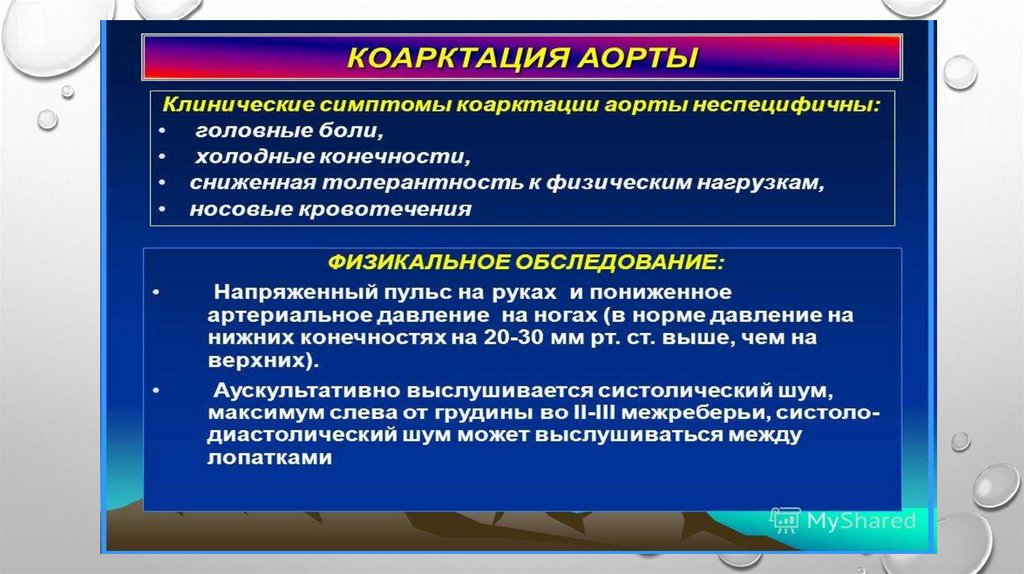 КОАРКТАЦИЯ АОРТЫ

Клинические симптомы коарктации аорты неспецифичны:
• головные боли,
• холодные конечности,
• сниженная толерантность к физическим нагрузкам,
• носовые кровотечения

ФИЗИКАЛЬНОЕ ОБСЛЕДОВАНИЕ:
• Напряженный пульс на руках и пониженное артериальное давление на ногах (в норме давление на нижних конечностях на 20-30 мм рт. ст. выше, чем на верхних).
• Аускультативно выслушивается систолический шум, максимум слева от грудины во II-III межреберьи, систоло-диастолический шум может выслушиваться между лопатками

MyShared